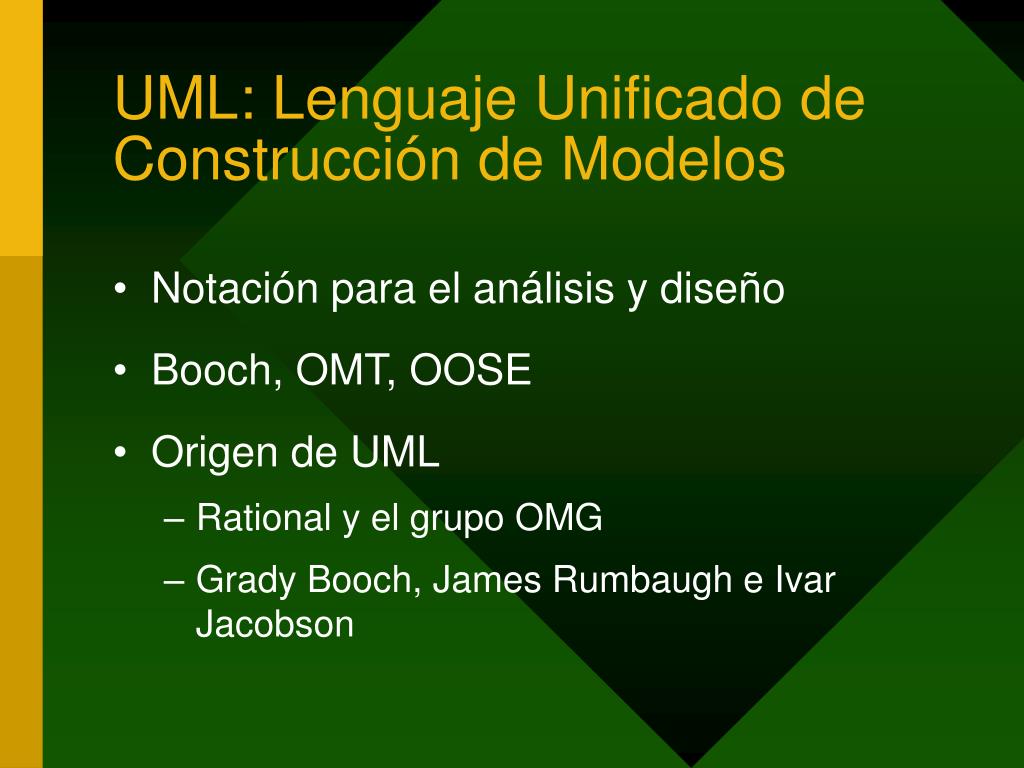 UML: Lenguaje Unificado de Construcción de Modelos

• Notación para el análisis y diseño
• Booch, OMT, OOSE
• Origen de UML
– Rational y el grupo OMG
– Grady Booch, James Rumbaugh e Ivar Jacobson